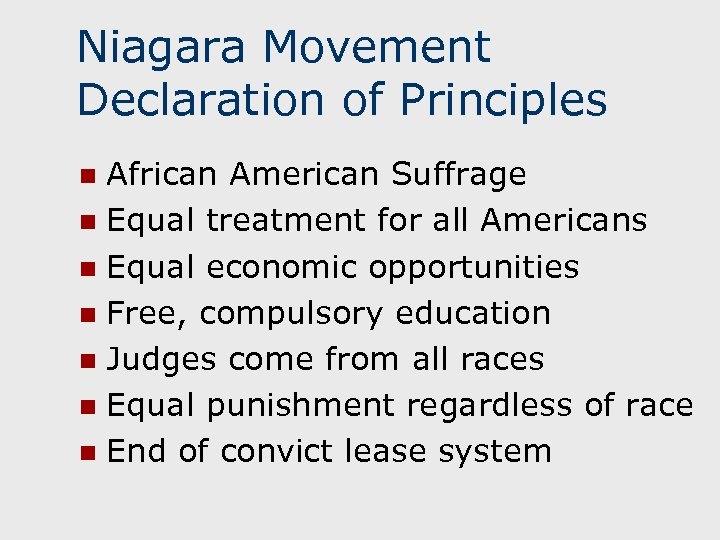 Niagara Movement
Declaration of Principles

- African American Suffrage
- Equal treatment for all Americans
- Equal economic opportunities
- Free, compulsory education
- Judges come from all races
- Equal punishment regardless of race
- End of convict lease system